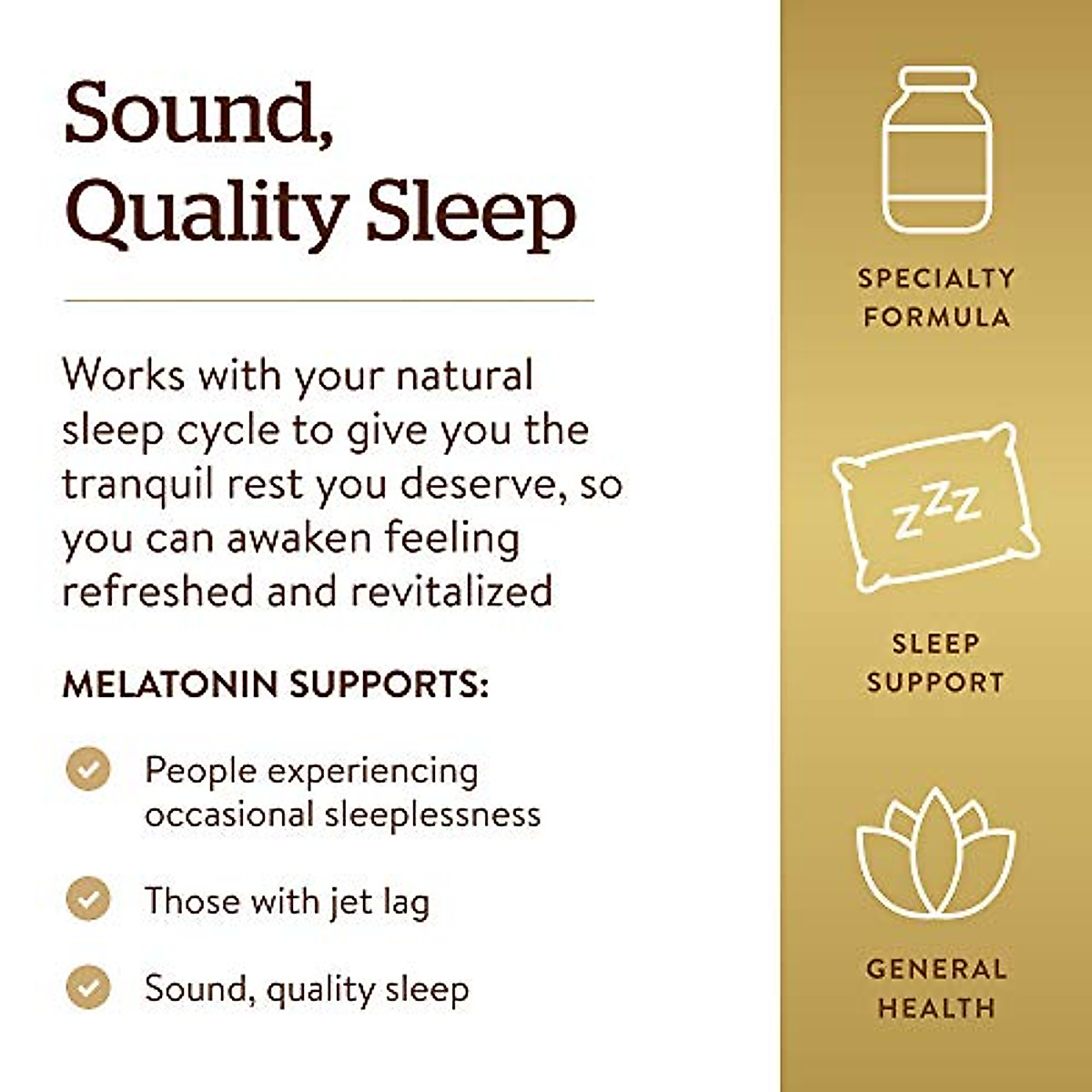 Sound, Quality Sleep

Works with your natural sleep cycle to give you the tranquil rest you deserve, so you can awaken feeling refreshed and revitalized

MELATONIN SUPPORTS:

People experiencing occasional sleeplessness

Those with jet lag

Sound, quality sleep

SPECIALTY FORMULA

zzz

SLEEP SUPPORT

GENERAL HEALTH